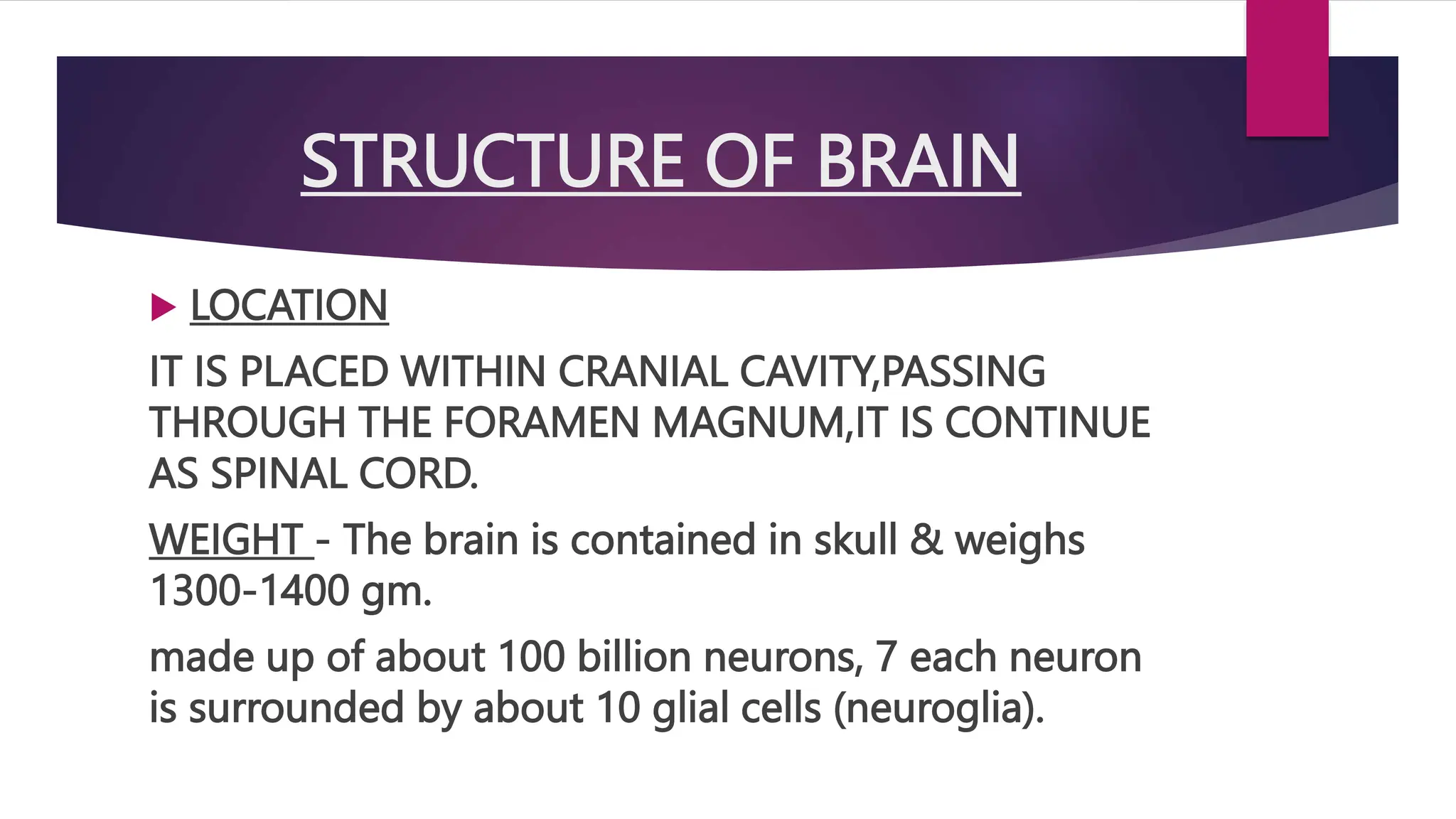 STRUCTURE OF BRAIN

LOCATION

IT IS PLACED WITHIN CRANIAL CAVITY,PASSING THROUGH THE FORAMEN MAGNUM,IT IS CONTINUE AS SPINAL CORD.

WEIGHT - The brain is contained in skull & weighs 1300-1400 gm.

made up of about 100 billion neurons, 7 each neuron is surrounded by about 10 glial cells (neuroglia).